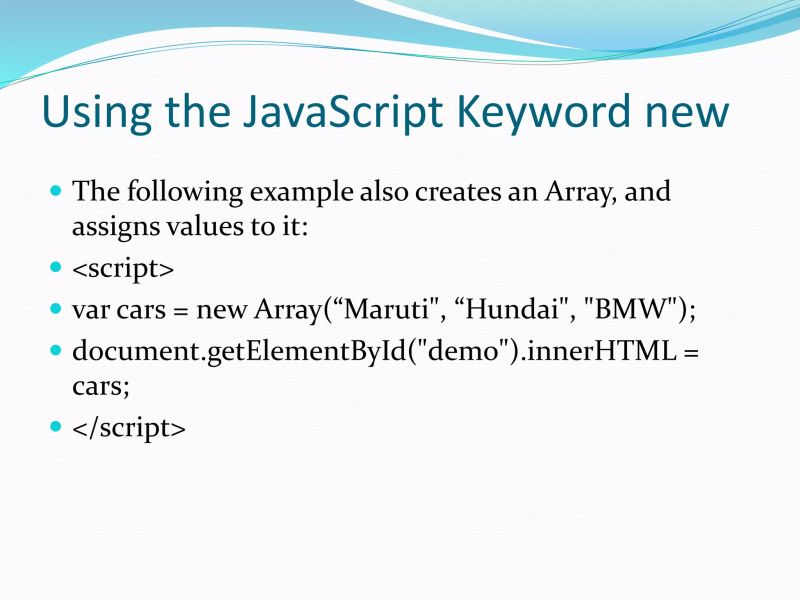 Using the JavaScript Keyword new

- The following example also creates an Array, and assigns values to it:
- <script>
- var cars = new Array(“Maruti", “Hundai", "BMW");
- document.getElementById("demo").innerHTML = cars;
- </script>